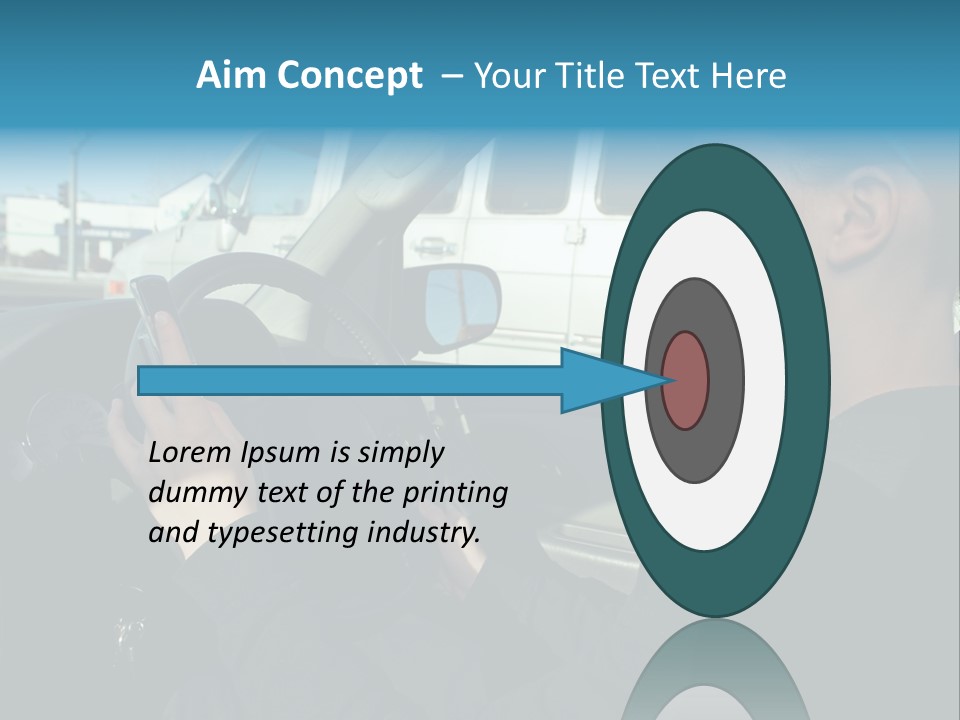 Aim Concept – Your Title Text Here

Lorem Ipsum is simply dummy text of the printing and typesetting industry.